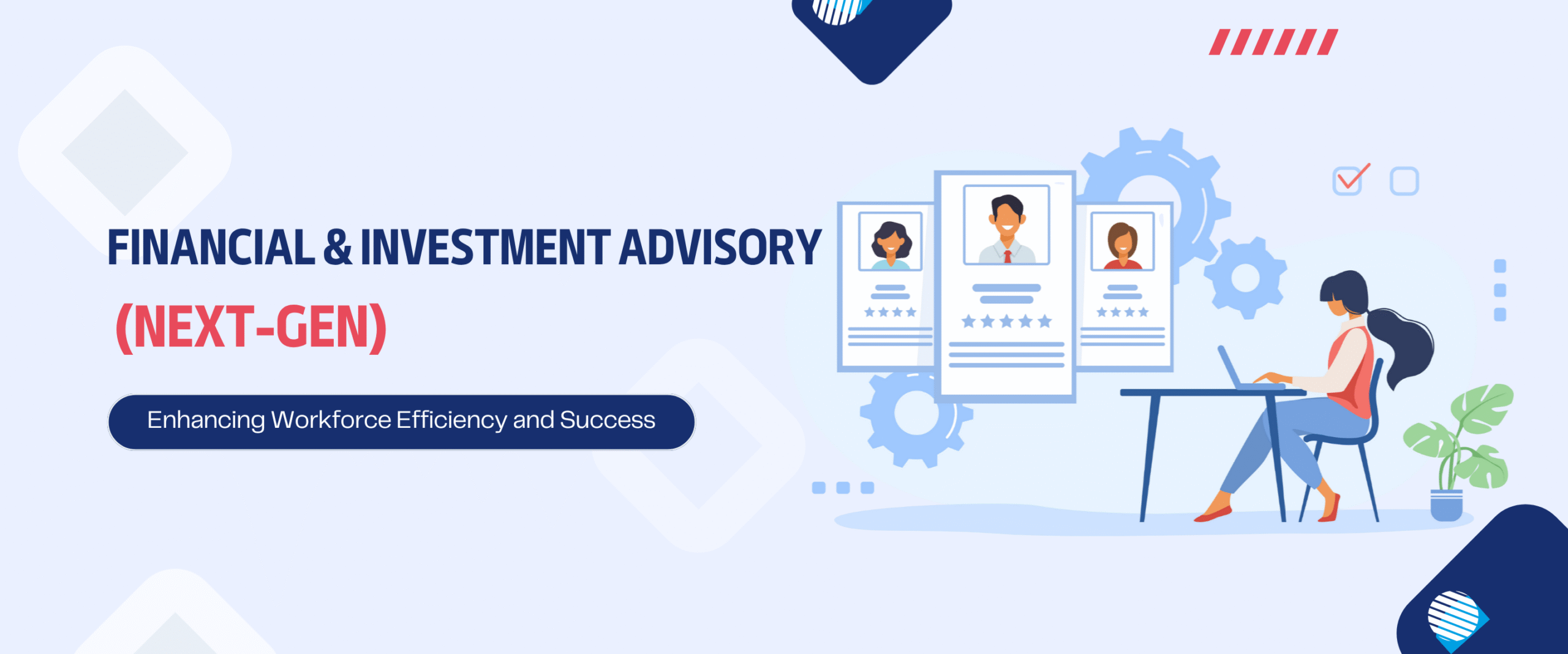 FINANCIAL & INVESTMENT ADVISORY
(NEXT-GEN)

Enhancing Workforce Efficiency and Success